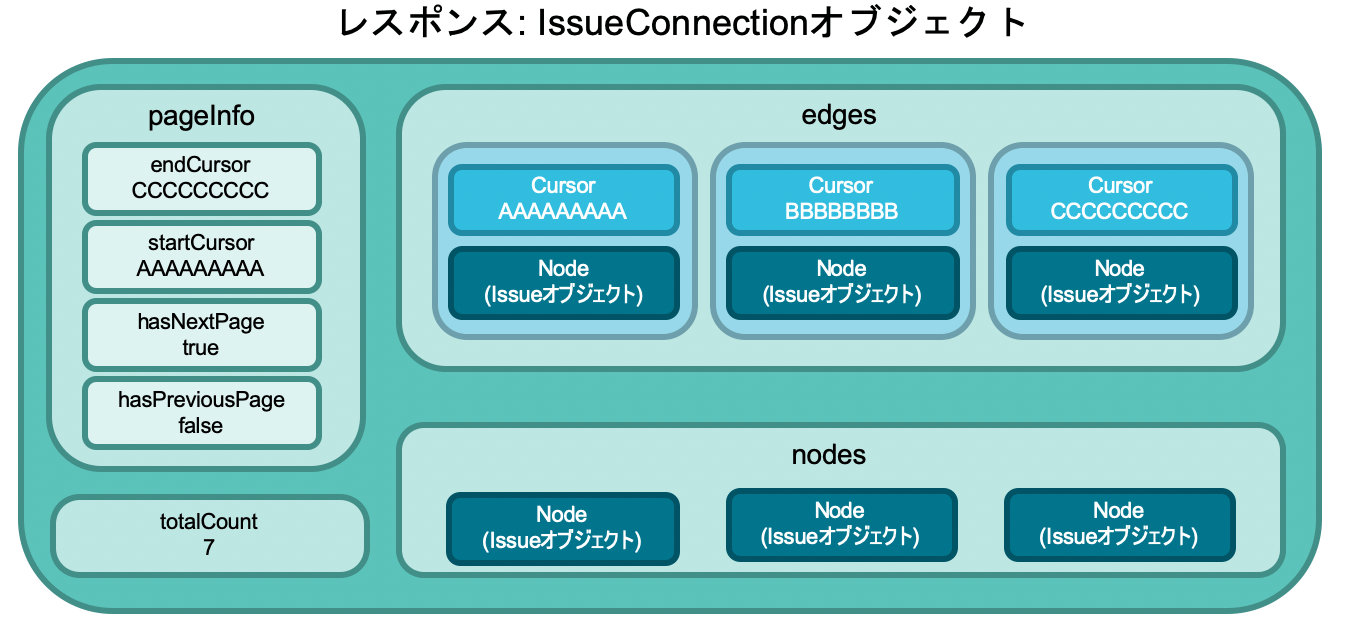 レスポンス: IssueConnectionオブジェクト

pageInfo

endCursor
CCCCCCCCC

startCursor
AAAAAAAAA

hasNextPage
true

hasPreviousPage
false

totalCount
7

edges

Cursor
AAAAAAAAA

Node
(Issueオブジェクト)

Cursor
BBBBBBBB

Node
(Issueオブジェクト)

Cursor
CCCCCCCCC

Node
(Issueオブジェクト)

nodes

Node
(Issueオブジェクト)

Node
(Issueオブジェクト)

Node
(Issueオブジェクト)